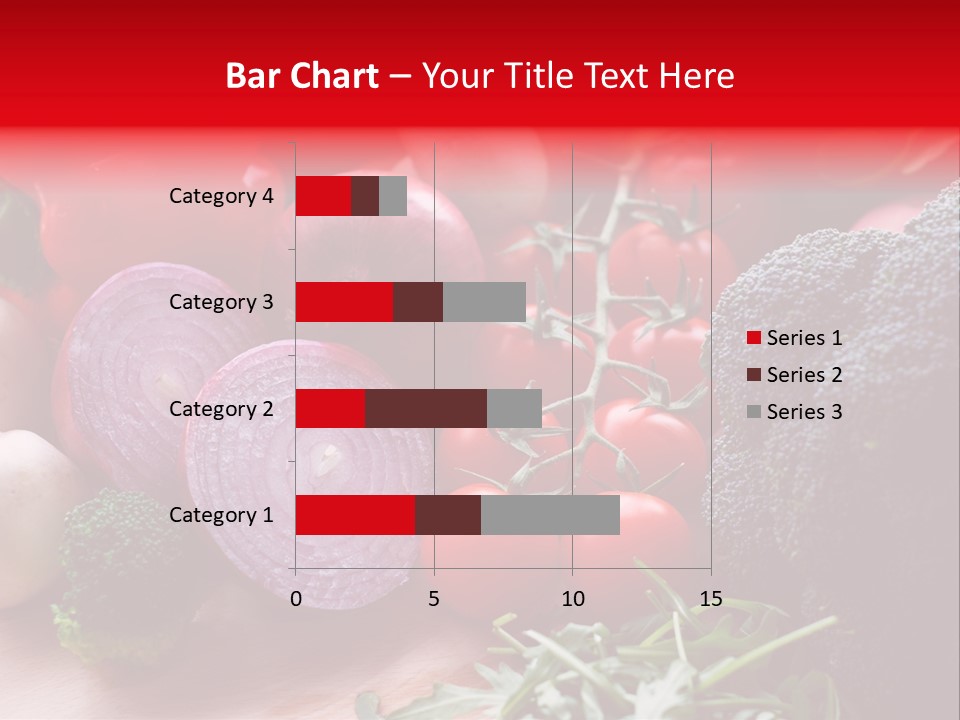 Bar Chart – Your Title Text Here

Category 4
Category 3
Category 2
Category 1

0
5
10
15

Series 1
Series 2
Series 3